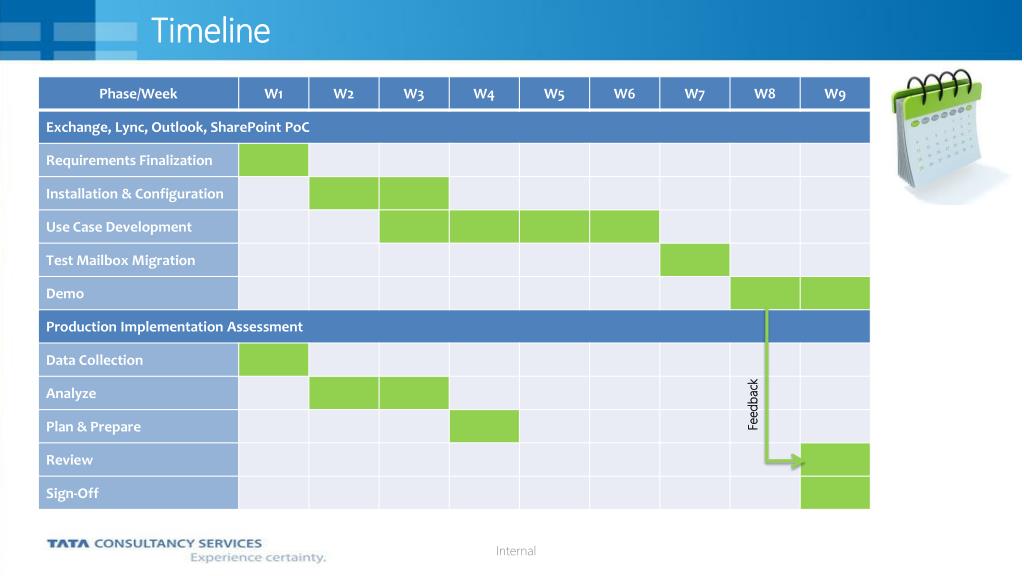 Timeline

| Phase/Week | W1 | W2 | W3 | W4 | W5 | W6 | W7 | W8 | W9 |
|---|---|---|---|---|---|---|---|---|---|
| Exchange, Lync, Outlook, SharePoint PoC | | | | | | | | | |
| Requirements Finalization | | | | | | | | | |
| Installation & Configuration | | | | | | | | | |
| Use Case Development | | | | | | | | | |
| Test Mailbox Migration | | | | | | | | | |
| Demo | | | | | | | | | |
| Production Implementation Assessment | | | | | | | | | |
| Data Collection | | | | | | | | | |
| Analyze | | | | | | | | | |
| Plan & Prepare | | | | | | | | | |
| Review | | | | | | | | | |
| Sign-Off | | | | | | | | | |

Feedback

TATA CONSULTANCY SERVICES
Experience certainty.

Internal